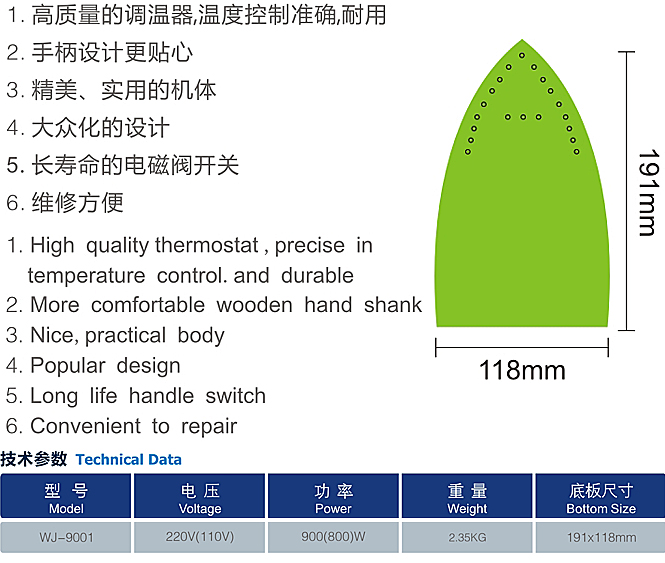 1. 高质量的调温器,温度控制准确,耐用
2. 手柄设计更贴心
3. 精美、实用的机体
4. 大众化的设计
5. 长寿命的电磁阀开关
6. 维修方便

1. High quality thermostat , precise in temperature control. and durable
2. More comfortable wooden hand shank
3. Nice, practical body
4. Popular design
5. Long life handle switch
6. Convenient to repair

191mm

118mm

技术参数 Technical Data

| 型号 Model | 电压 Voltage | 功率 Power | 重量 Weight | 底板尺寸 Bottom Size |
|---|---|---|---|---|
| WJ-9001 | 220V(110V) | 900(800)W | 2.35KG | 191x118mm |